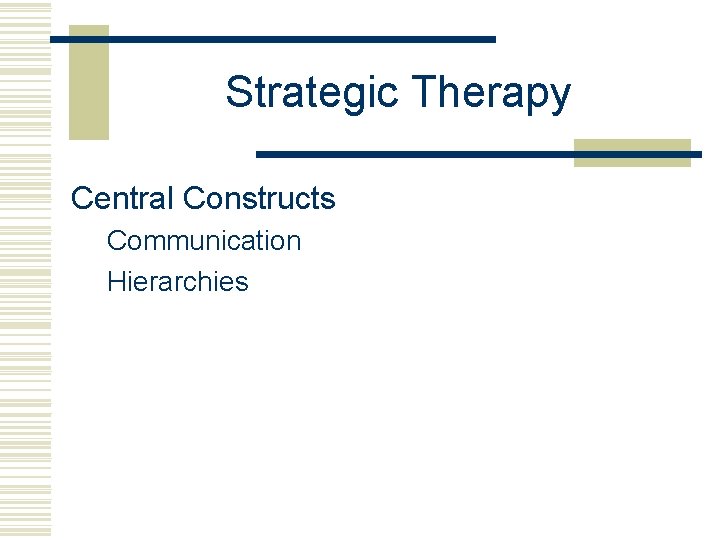 Strategic Therapy

Central Constructs

Communication

Hierarchies